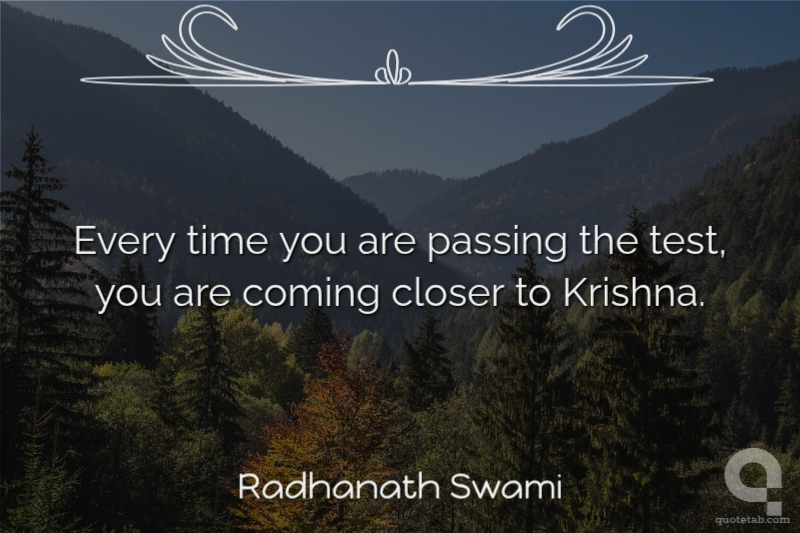 Every time you are passing the test, you are coming closer to Krishna.

Radhanath Swami

quotetab.com